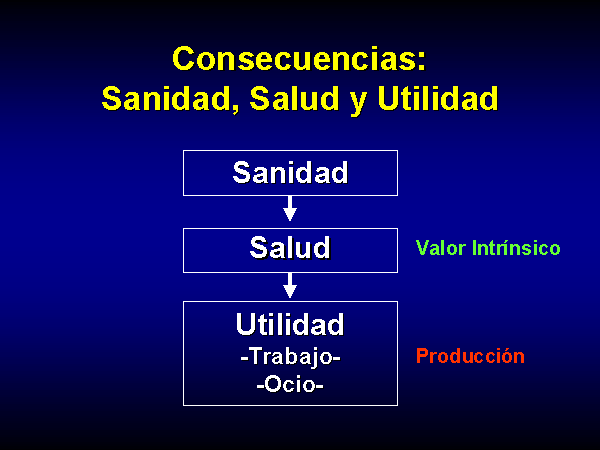 Consecuencias:
Sanidad, Salud y Utilidad

Sanidad

Salud

Valor Intrínsico

Utilidad
-Trabajo-
-Ocio-

Producción